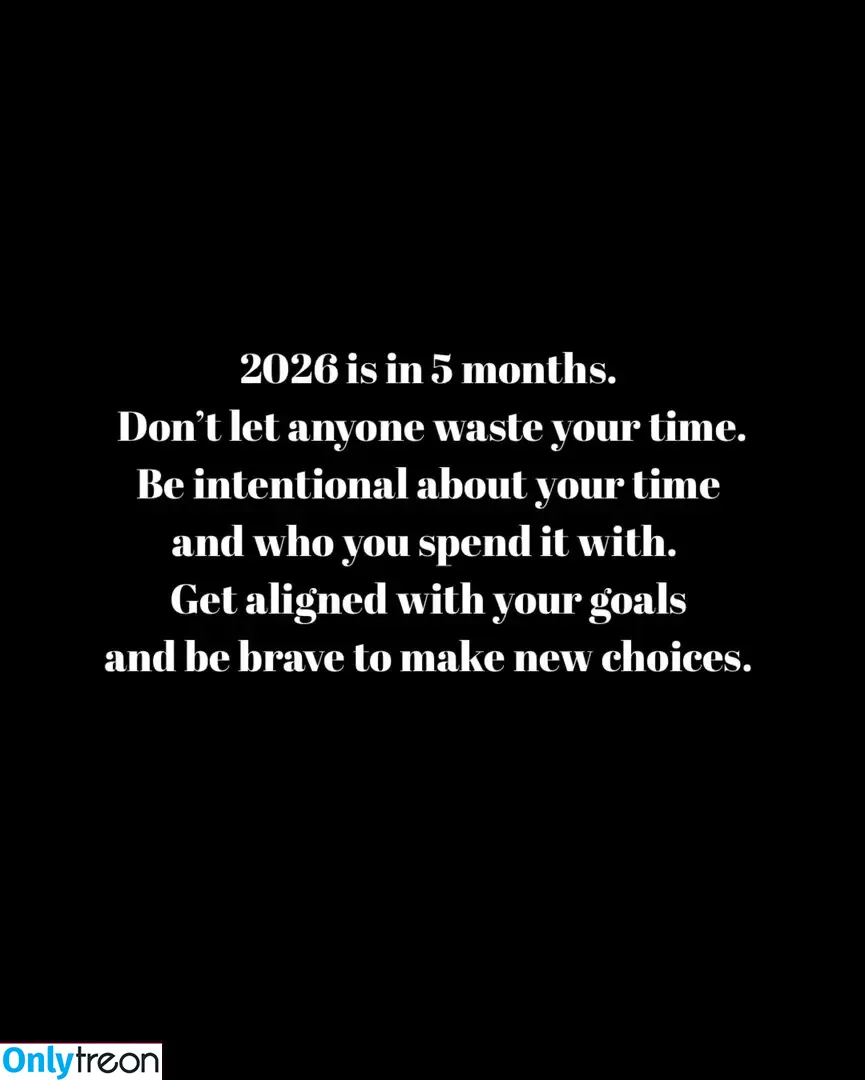 2026 is in 5 months.
Don’t let anyone waste your time.
Be intentional about your time
and who you spend it with.
Get aligned with your goals
and be brave to make new choices.

Onlytreon